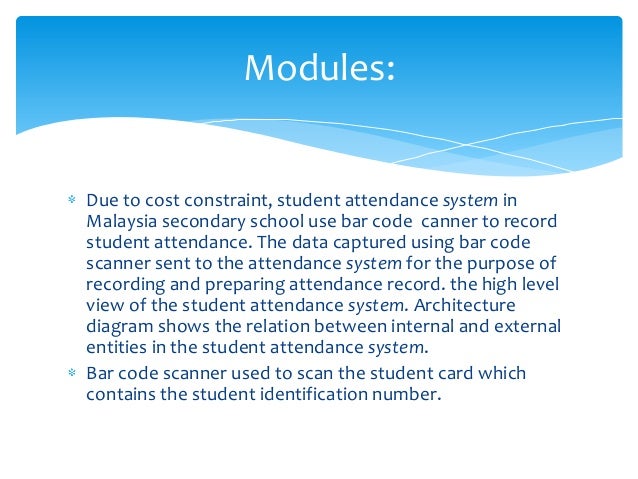 Modules:

* Due to cost constraint, student attendance system in Malaysia secondary school use bar code canner to record student attendance. The data captured using bar code scanner sent to the attendance system for the purpose of recording and preparing attendance record. the high level view of the student attendance system. Architecture diagram shows the relation between internal and external entities in the student attendance system.
* Bar code scanner used to scan the student card which contains the student identification number.